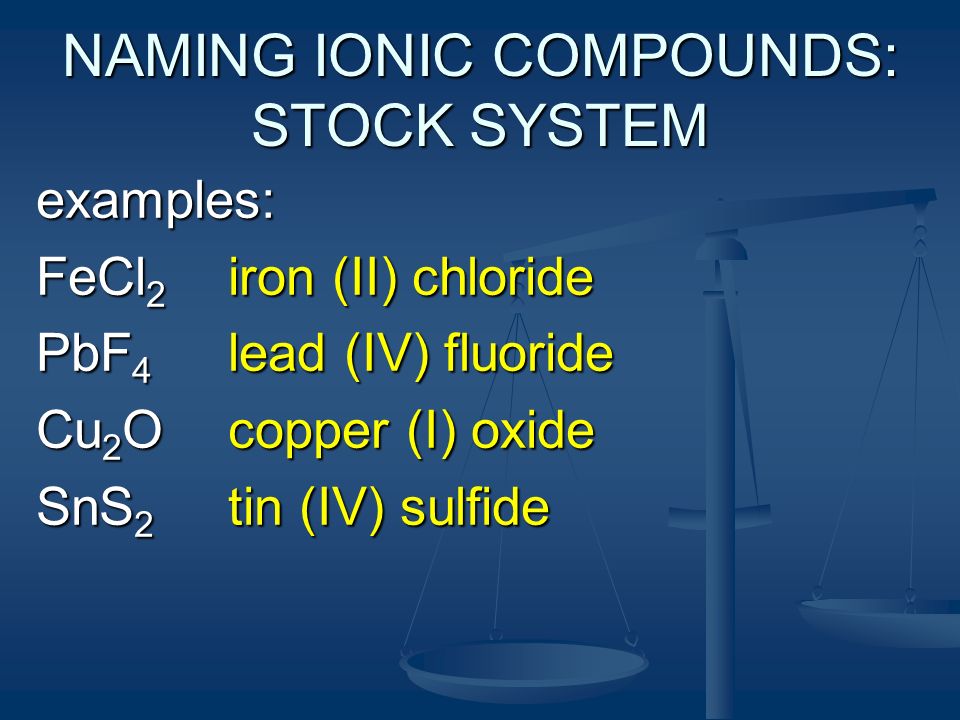 NAMING IONIC COMPOUNDS: STOCK SYSTEM

examples:

$FeCl_2$ iron (II) chloride

$PbF_4$ lead (IV) fluoride

$Cu_2O$ copper (I) oxide

$SnS_2$ tin (IV) sulfide